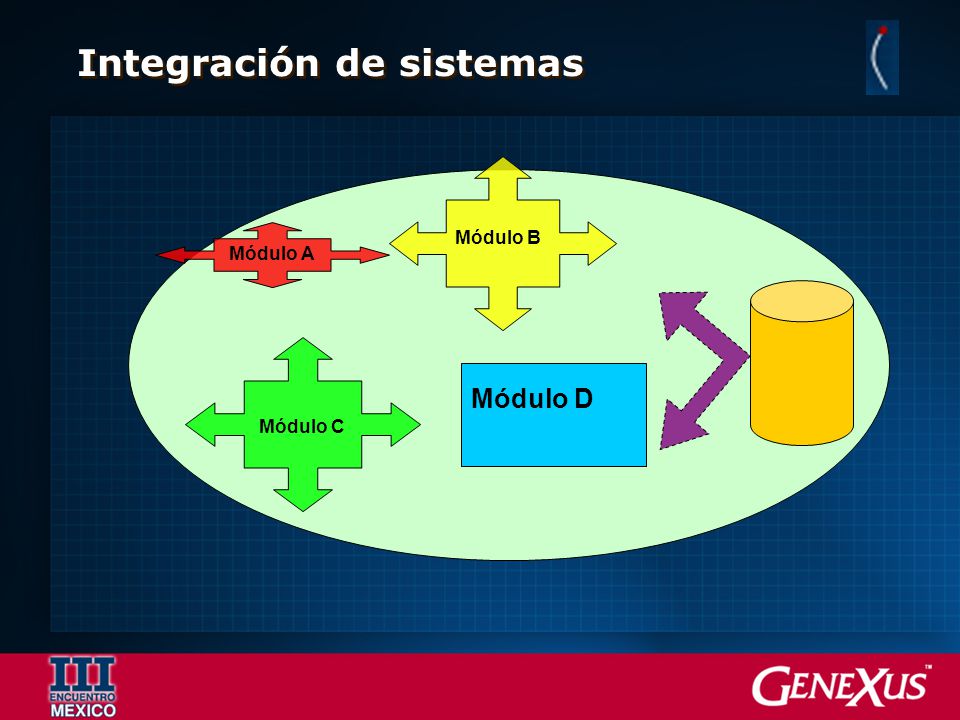 Integración de sistemas

Módulo A

Módulo B

Módulo C

Módulo D

III
ENCUENTRO
MEXICO

GENEXUS™